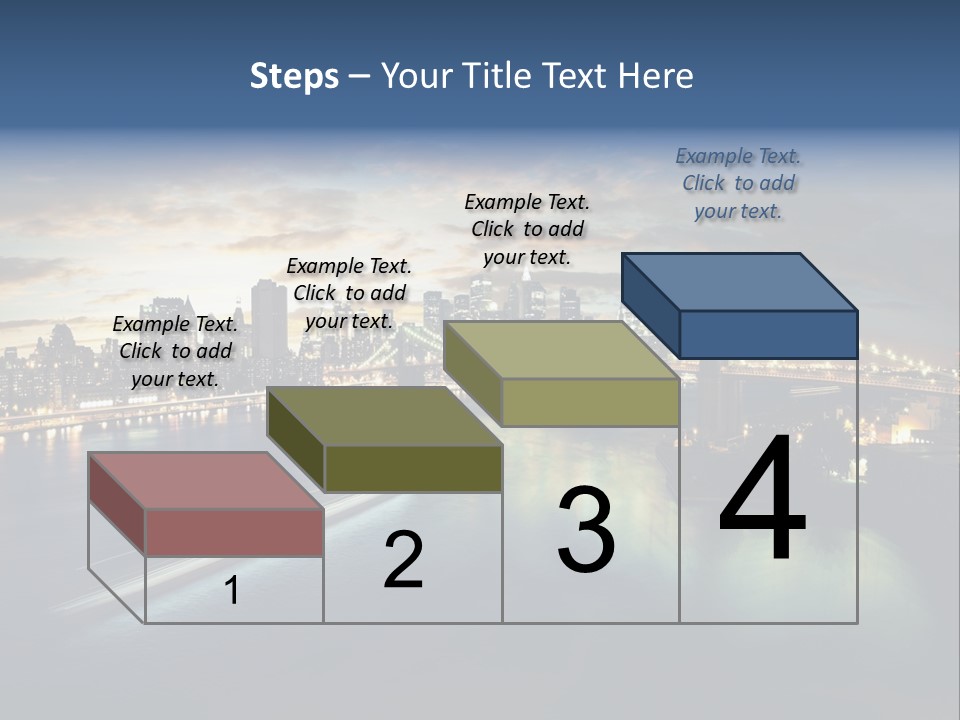 Steps – Your Title Text Here

Example Text. Click to add your text.

Example Text. Click to add your text.

Example Text. Click to add your text.

Example Text. Click to add your text.

1

2

3

4